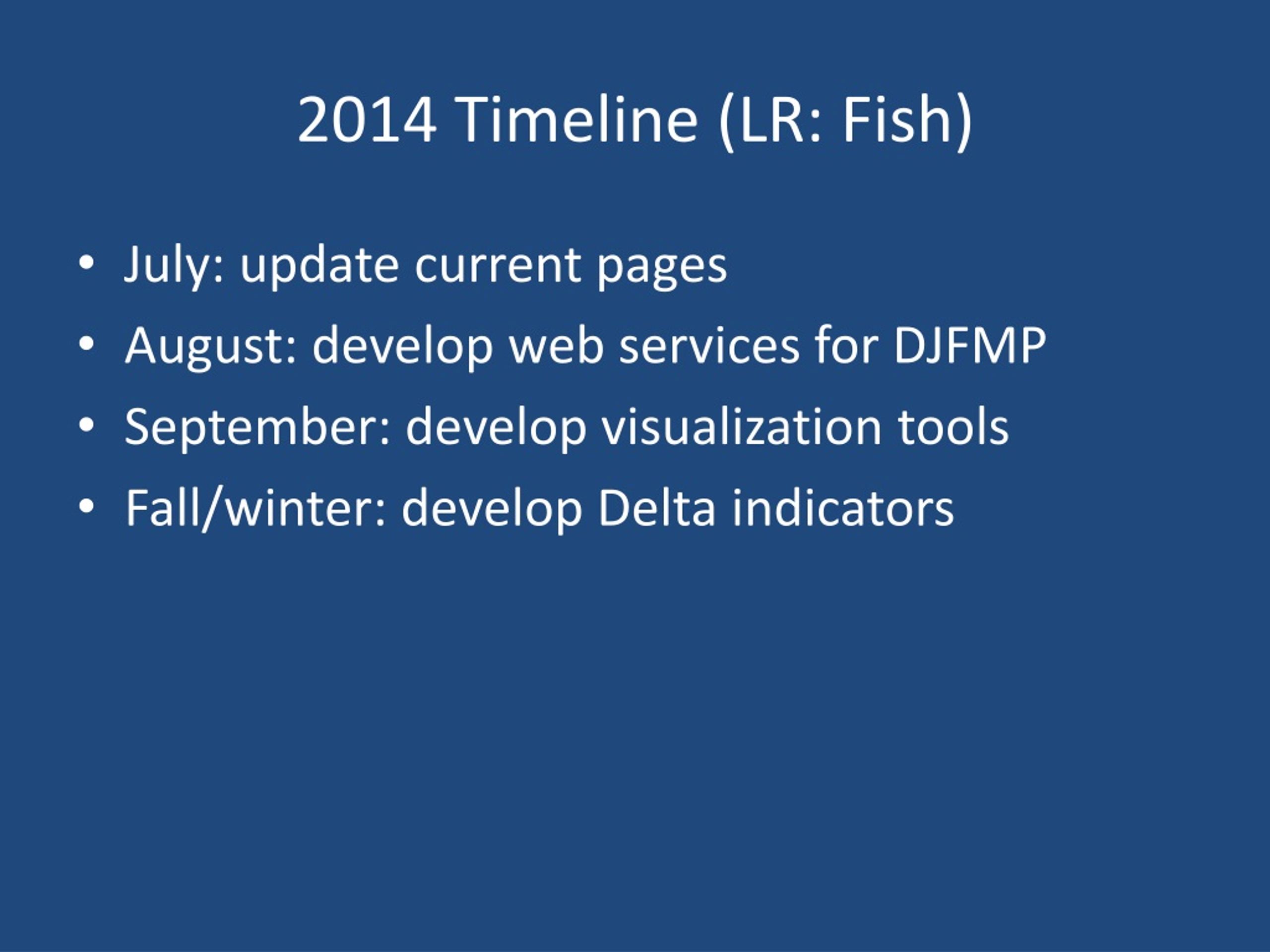 2014 Timeline (LR: Fish)

• July: update current pages
• August: develop web services for DJFMP
• September: develop visualization tools
• Fall/winter: develop Delta indicators